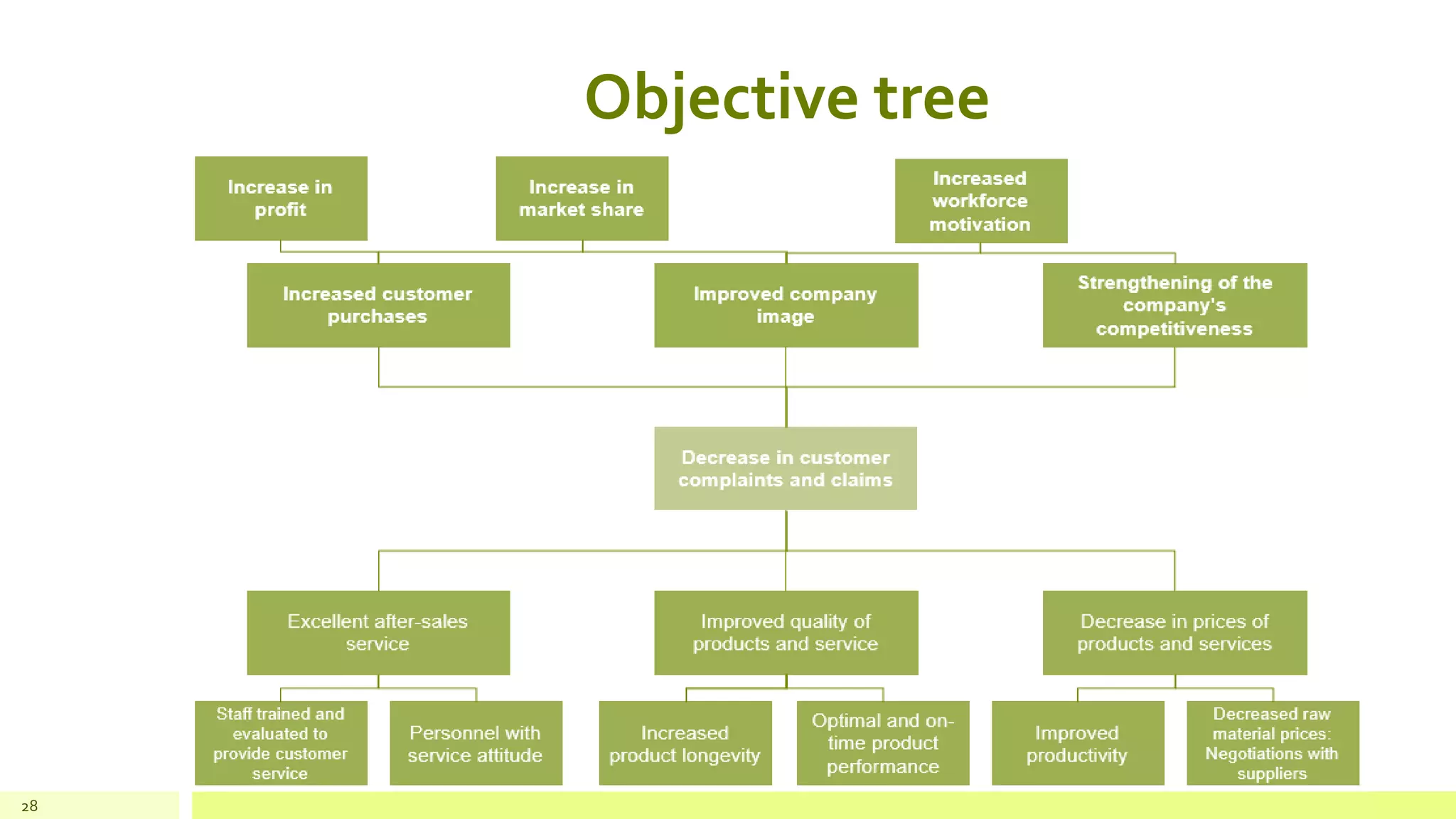 Objective tree

Increase in profit

Increase in market share

Increased workforce motivation

Increased customer purchases

Improved company image

Strengthening of the company's competitiveness

Decrease in customer complaints and claims

Excellent after-sales service

Improved quality of products and service

Decrease in prices of products and services

Staff trained and evaluated to provide customer service

Personnel with service attitude

Increased product longevity

Optimal and on-time product performance

Improved productivity

Decreased raw material prices: Negotiations with suppliers

28